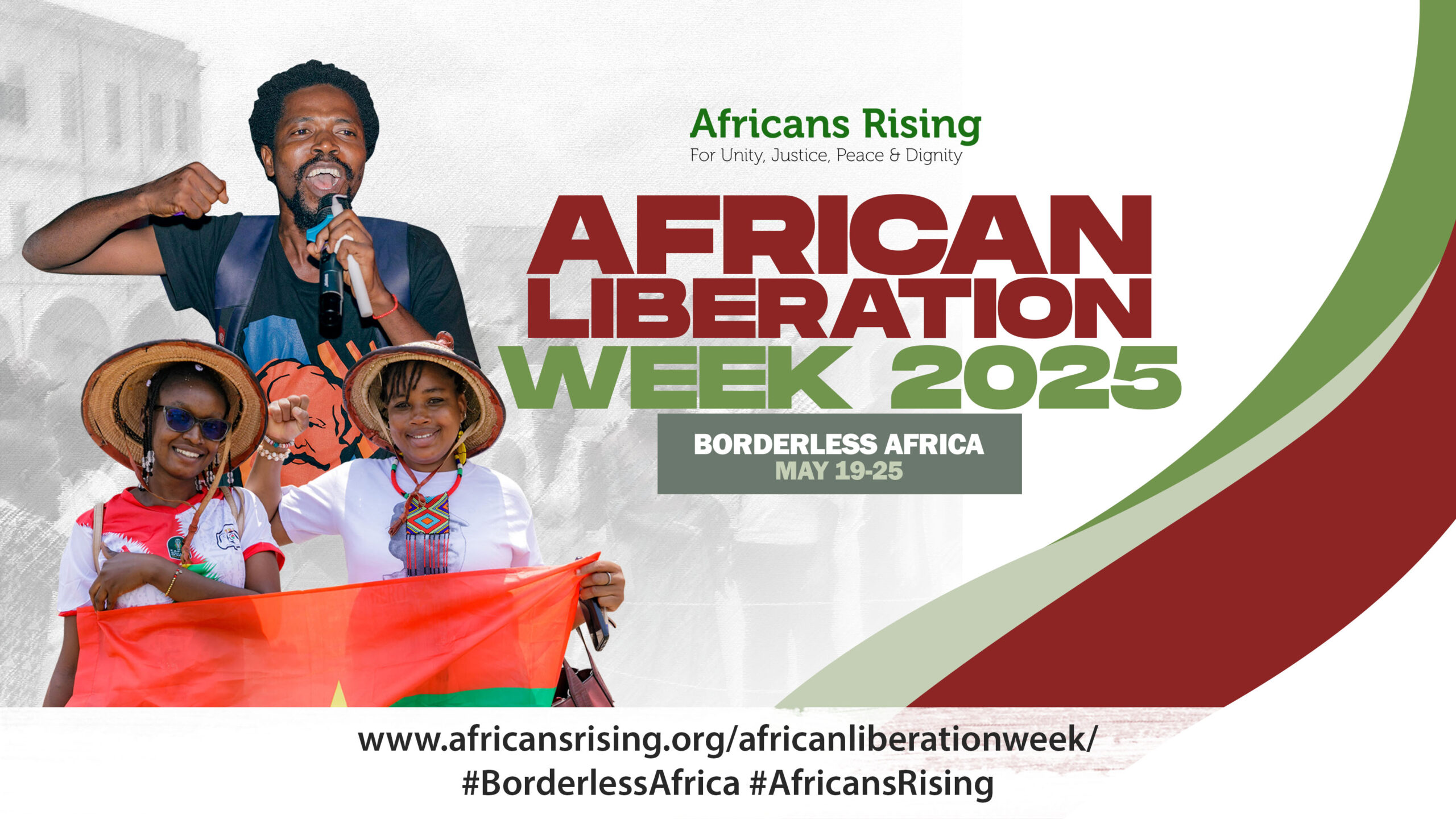 Africans Rising
For Unity, Justice, Peace & Dignity

AFRICAN LIBERATION WEEK 2025

BORDERLESS AFRICA
MAY 19-25

www.africansrising.org/africanliberationweek/
#BorderlessAfrica #AfricansRising